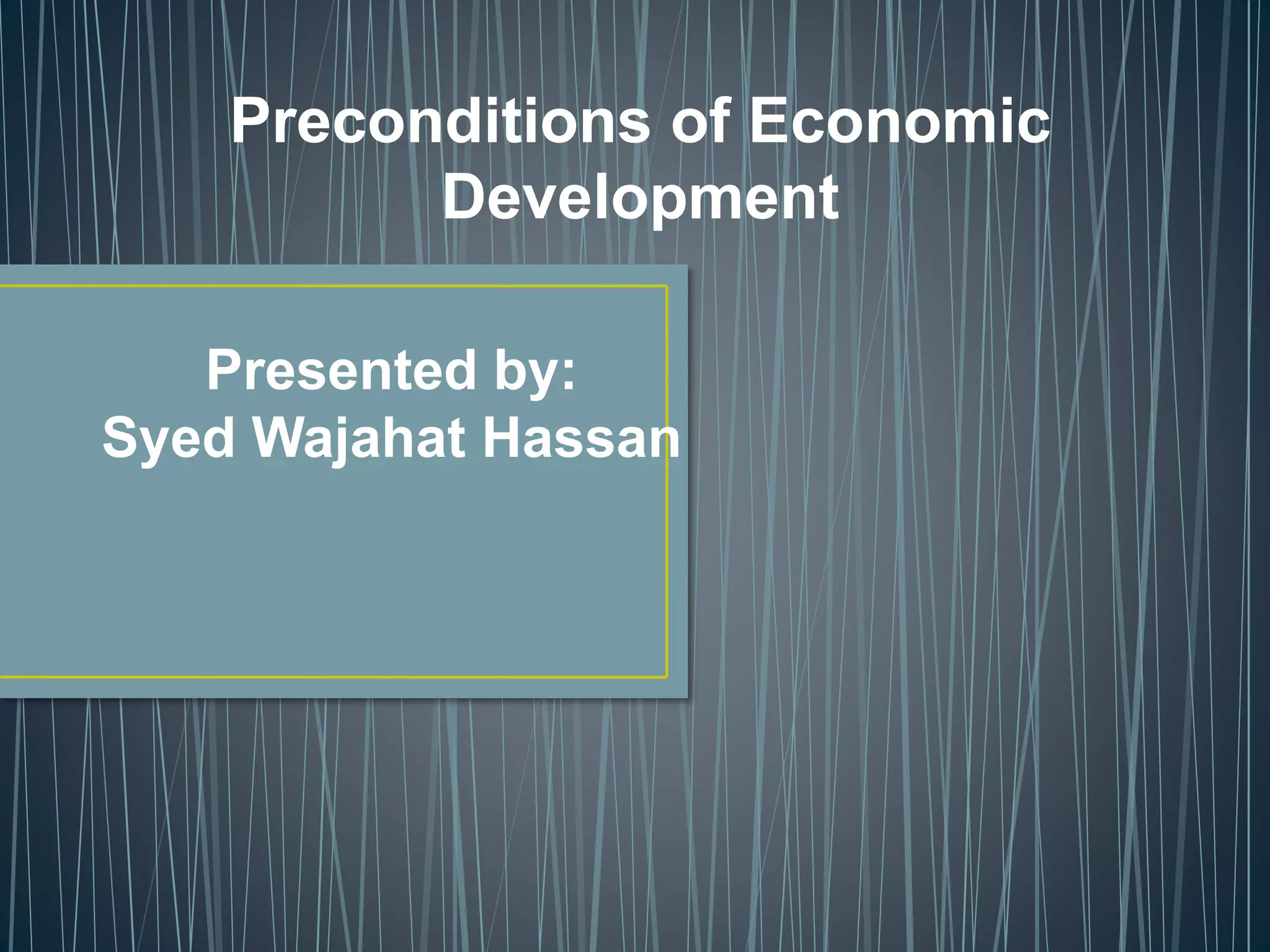 Preconditions of Economic Development

Presented by:
Syed Wajahat Hassan